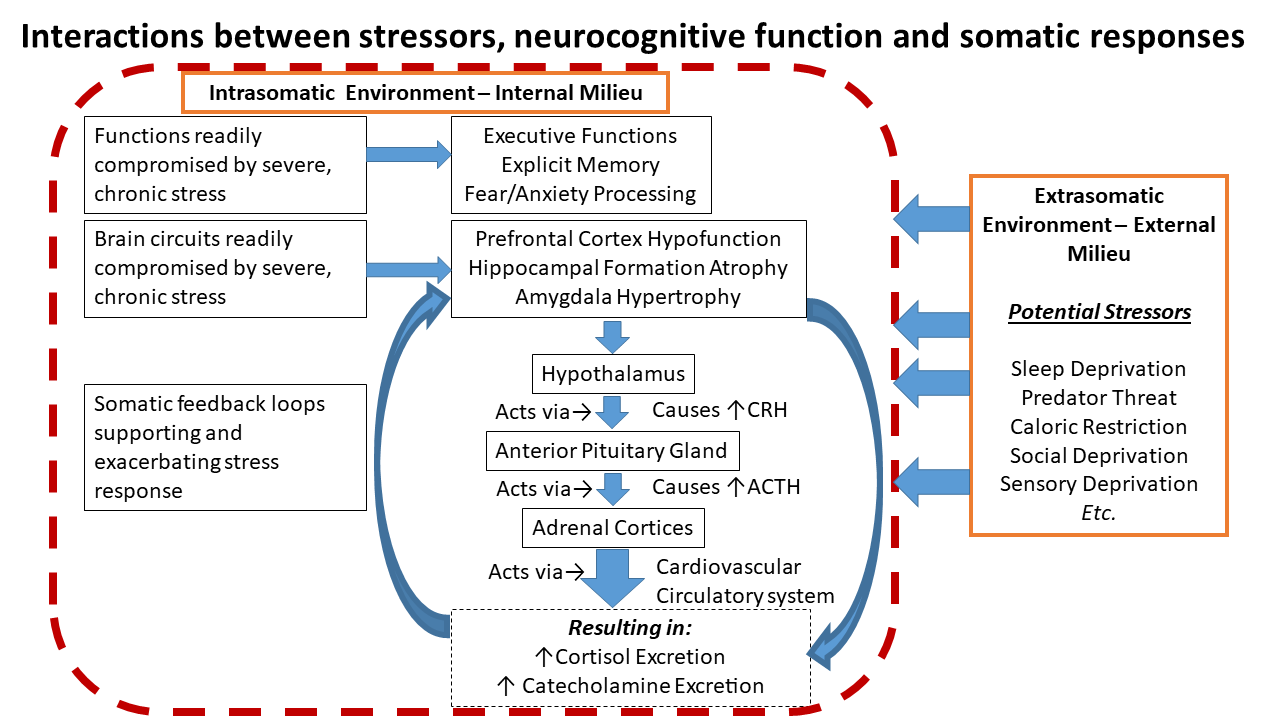 Interactions between stressors, neurocognitive function and somatic responses

Intrasomatic Environment – Internal Milieu

Functions readily compromised by severe, chronic stress

Executive Functions
Explicit Memory
Fear/Anxiety Processing

Brain circuits readily compromised by severe, chronic stress

Prefrontal Cortex Hypofunction
Hippocampal Formation Atrophy
Amygdala Hypertrophy

Somatic feedback loops supporting and exacerbating stress response

Hypothalamus

Acts via→ Causes ↑CRH

Anterior Pituitary Gland

Acts via→ Causes ↑ACTH

Adrenal Cortices

Acts via→ Cardiovascular Circulatory system

Resulting in:
↑Cortisol Excretion
↑ Catecholamine Excretion

Extrasomatic Environment – External Milieu

Potential Stressors

Sleep Deprivation
Predator Threat
Caloric Restriction
Social Deprivation
Sensory Deprivation
Etc.